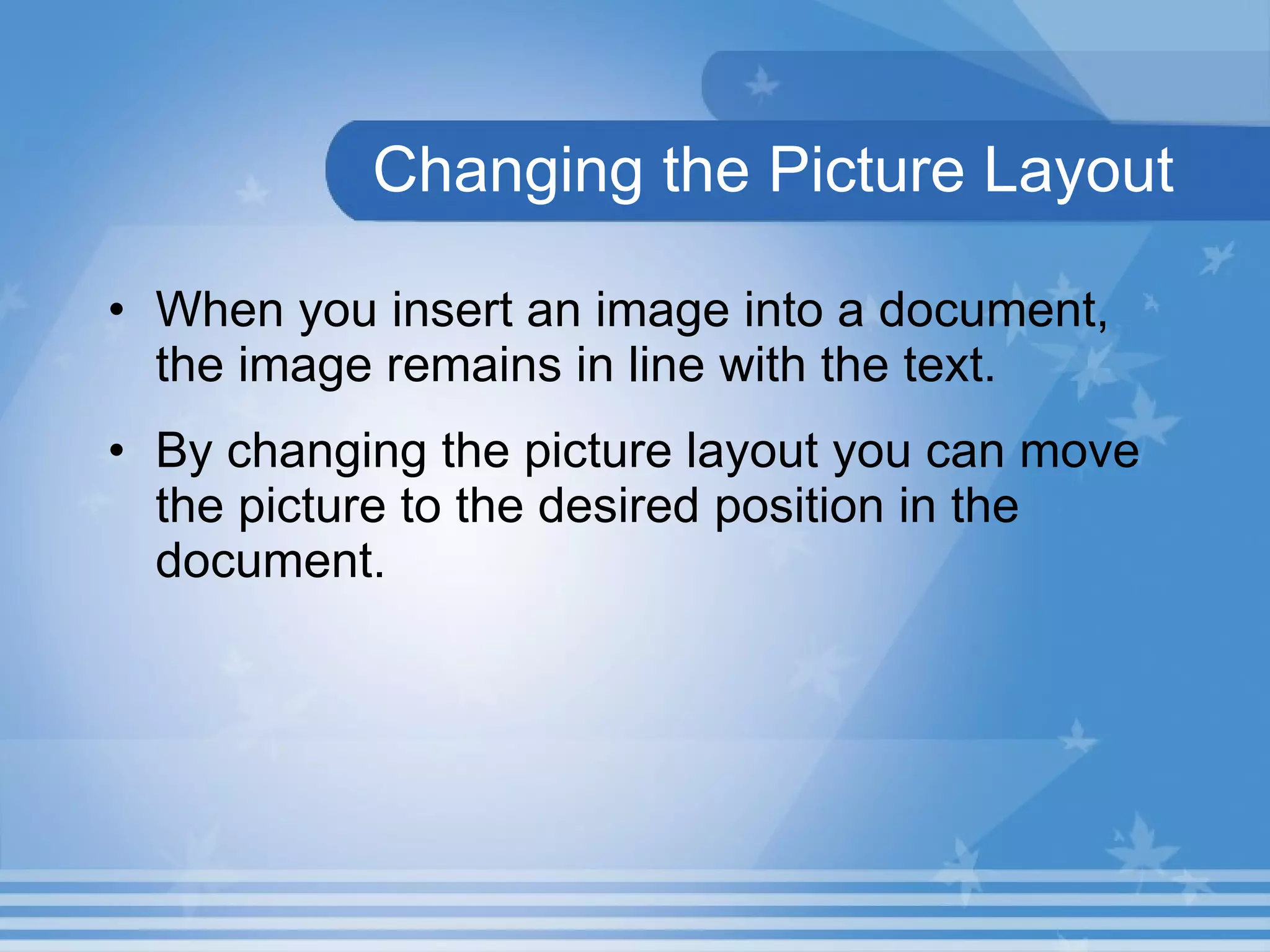 Changing the Picture Layout

• When you insert an image into a document, the image remains in line with the text.

• By changing the picture layout you can move the picture to the desired position in the document.